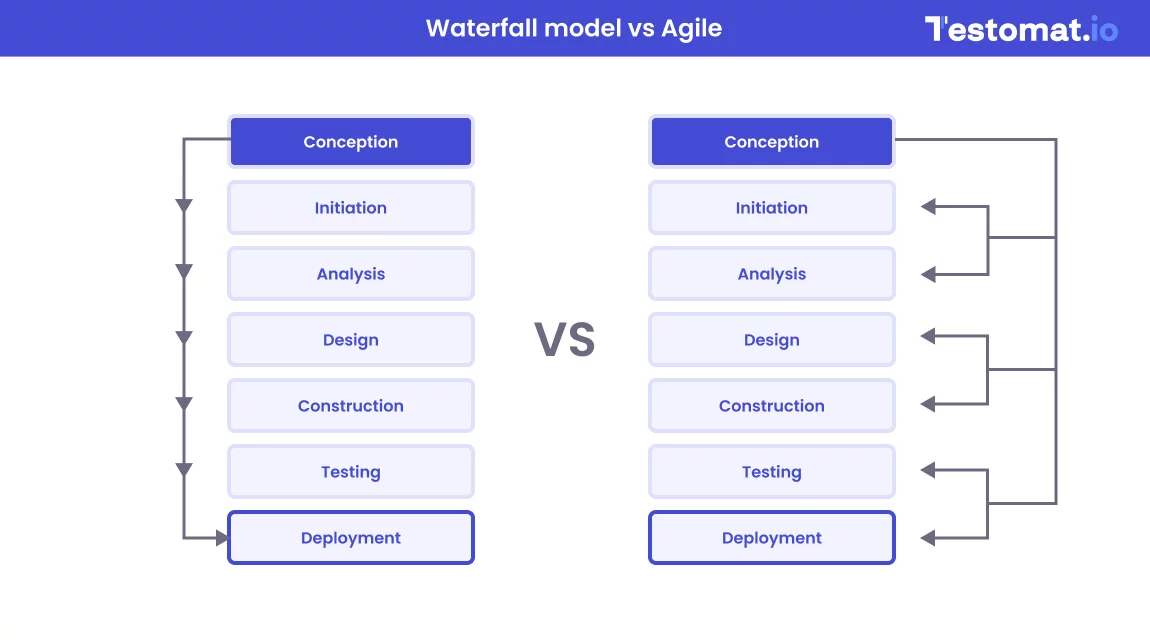 Waterfall model vs Agile

Testomat.io

Conception

Initiation

Analysis

Design

Construction

Testing

Deployment

VS

Conception

Initiation

Analysis

Design

Construction

Testing

Deployment